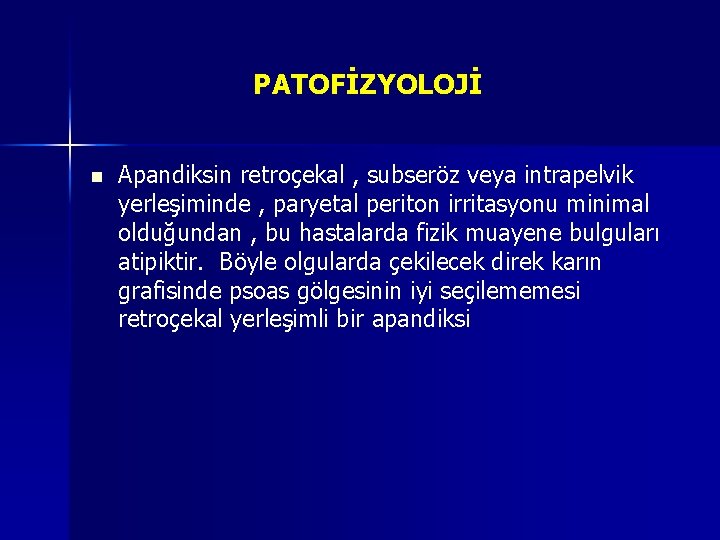 PATOFİZYOLOJİ

Apandiksin retroçekal , subseröz veya intrapelvik yerleşiminde , paryetal periton irritasyonu minimal olduğundan , bu hastalarda fizik muayene bulguları atipiktir. Böyle olgularda çekilecek direk karın grafisinde psoas gölgesinin iyi seçilememesi retroçekal yerleşimli bir apandiksi